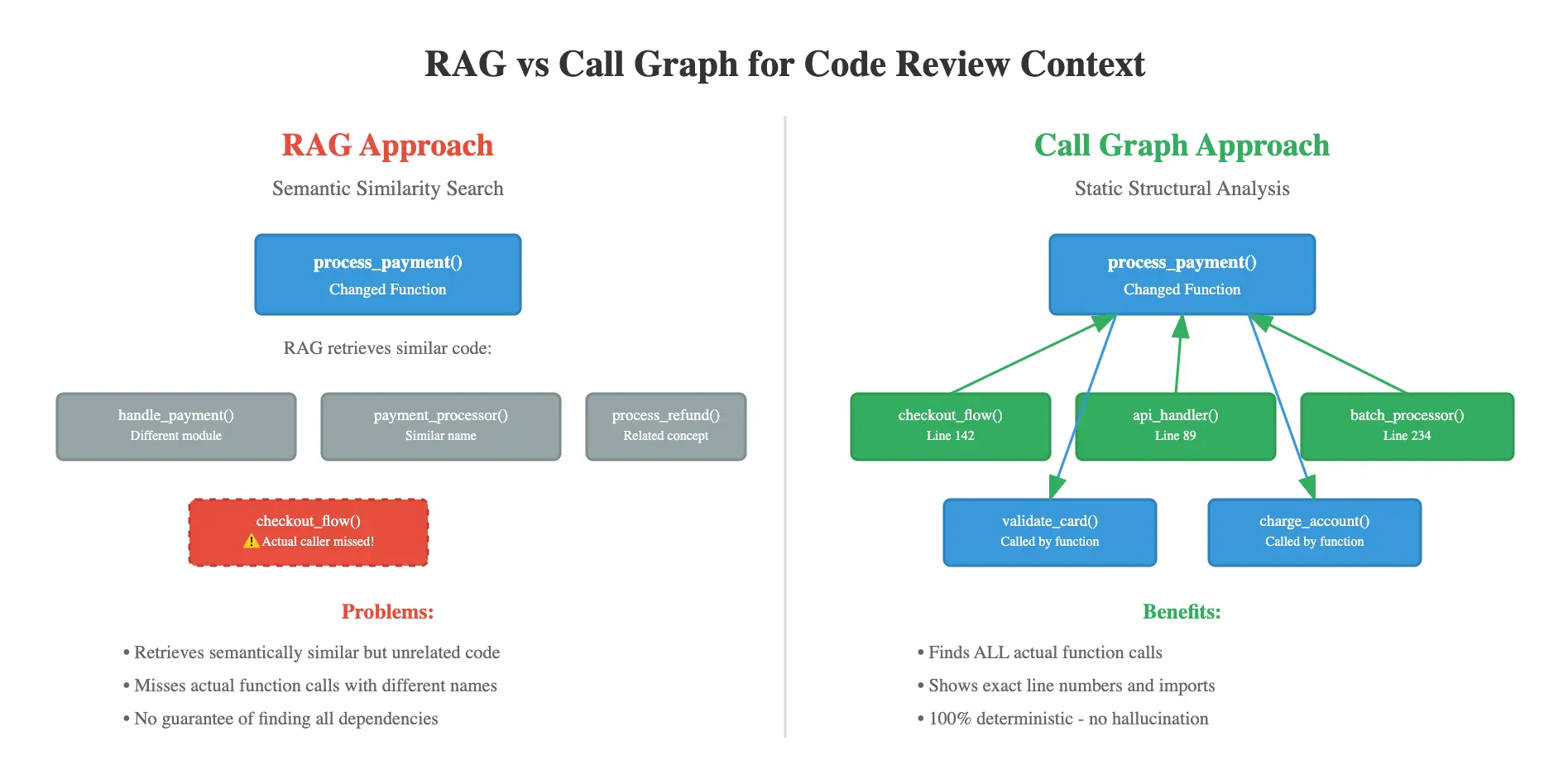 RAG vs Call Graph for Code Review Context

RAG Approach

Semantic Similarity Search

process_payment()
Changed Function

RAG retrieves similar code:

handle_payment()
Different module

payment_processor()
Similar name

process_refund()
Related concept

checkout_flow()
⚠️ Actual caller missed!

Problems:

• Retrieves semantically similar but unrelated code
• Misses actual function calls with different names
• No guarantee of finding all dependencies

Call Graph Approach

Static Structural Analysis

process_payment()
Changed Function

checkout_flow()
Line 142

api_handler()
Line 89

batch_processor()
Line 234

validate_card()
Called by function

charge_account()
Called by function

Benefits:

• Finds ALL actual function calls
• Shows exact line numbers and imports
• 100% deterministic - no hallucination